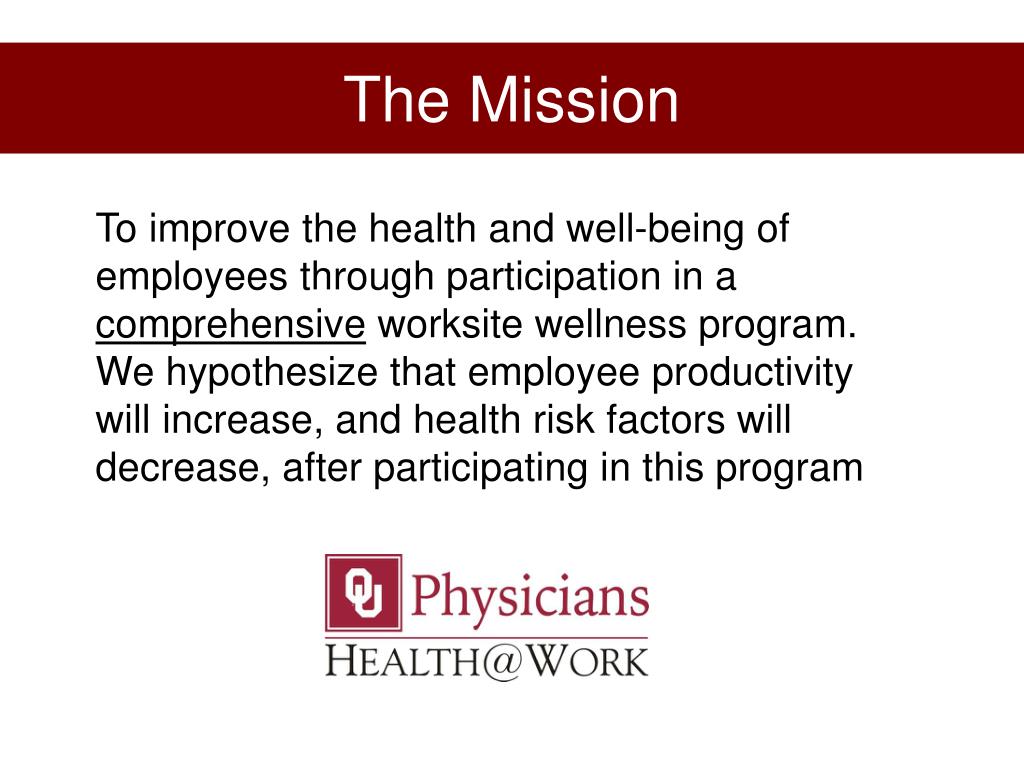 The Mission

To improve the health and well-being of employees through participation in a comprehensive worksite wellness program. We hypothesize that employee productivity will increase, and health risk factors will decrease, after participating in this program

OU Physicians
HEALTH@WORK